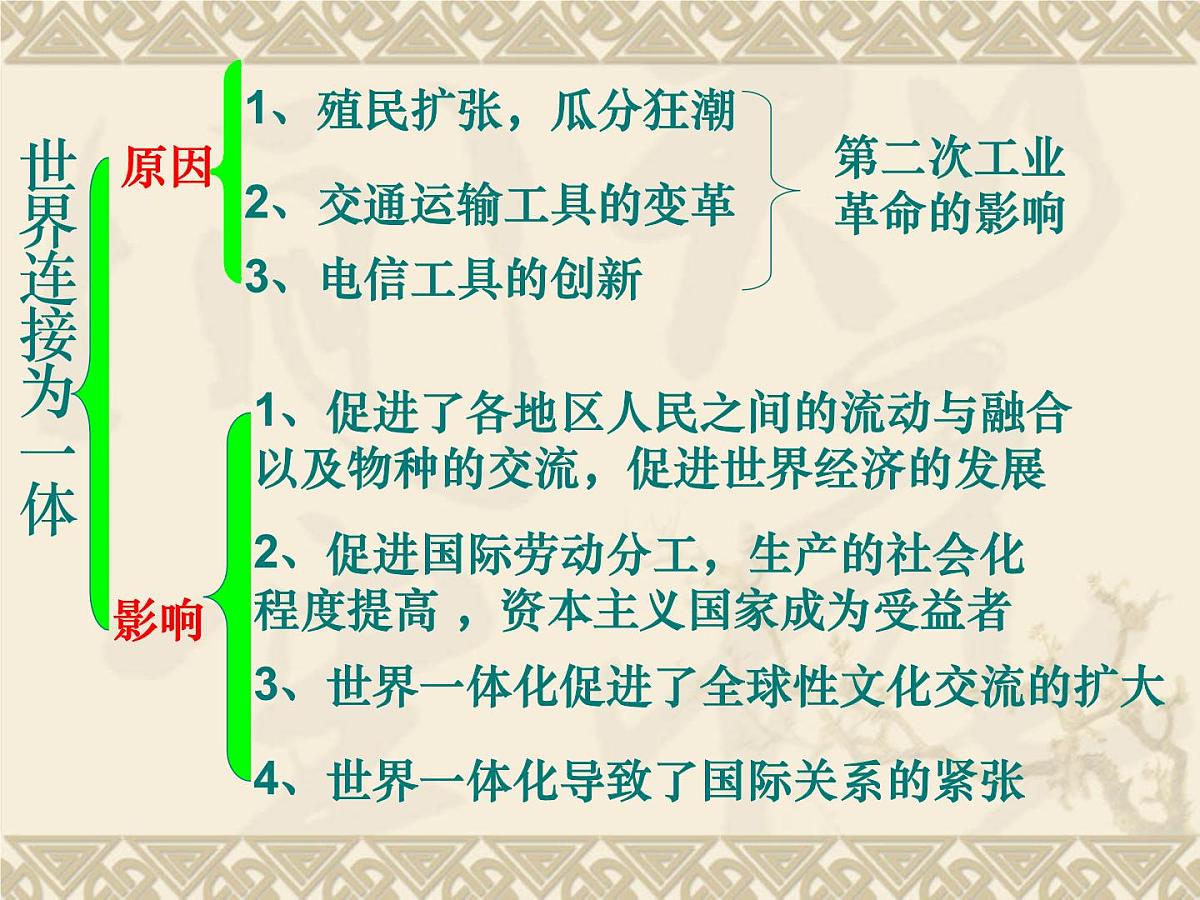 世界连接为一体

原因

1、殖民扩张，瓜分狂潮

2、交通运输工具的变革

3、电信工具的创新

第二次工业革命的影响

影响

1、促进了各地区人民之间的流动与融合以及物种的交流，促进世界经济的发展

2、促进国际劳动分工，生产的社会化程度提高 ，资本主义国家成为受益者

3、世界一体化促进了全球性文化交流的扩大

4、世界一体化导致了国际关系的紧张